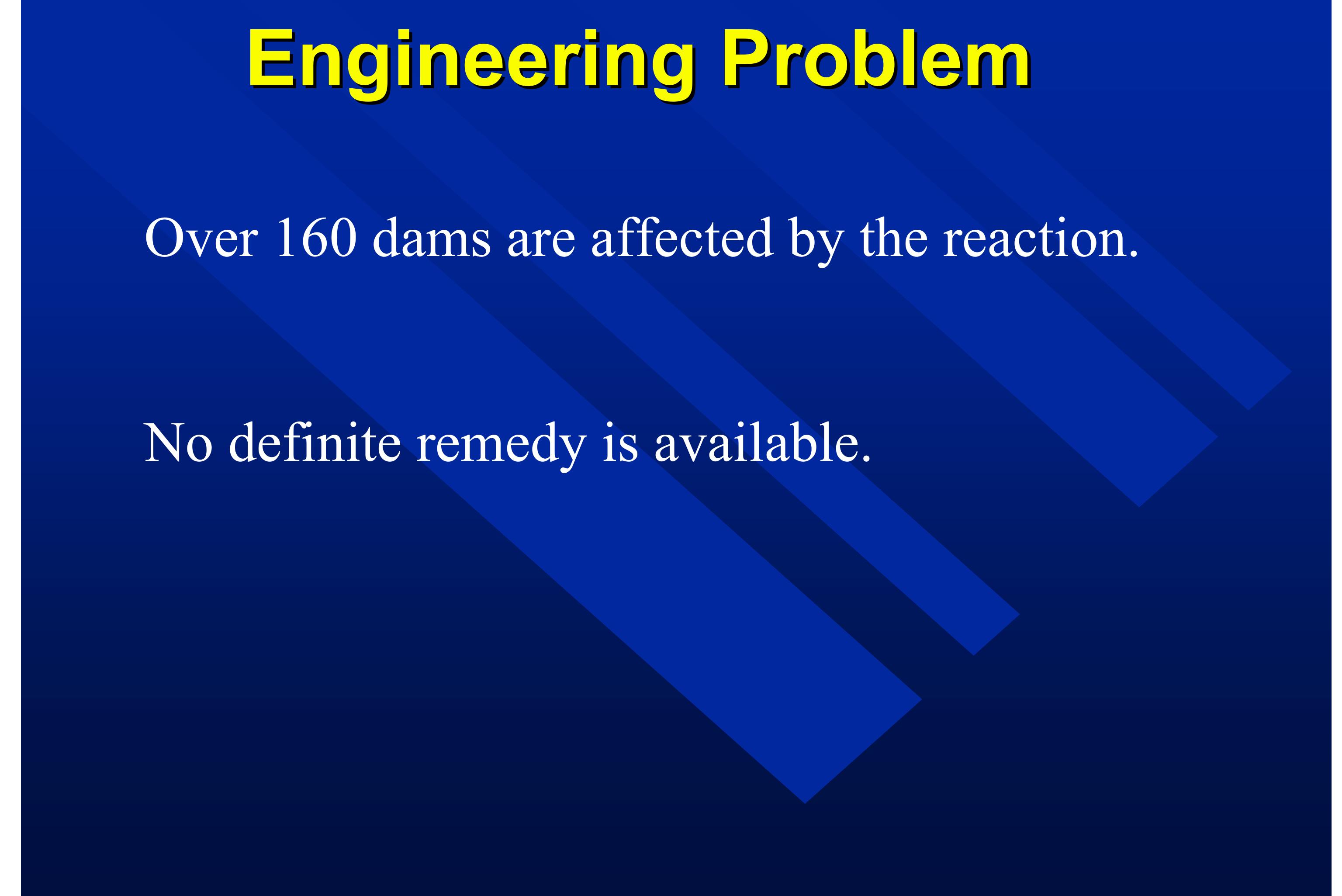 Engineering Problem

Over 160 dams are affected by the reaction.

No definite remedy is available.